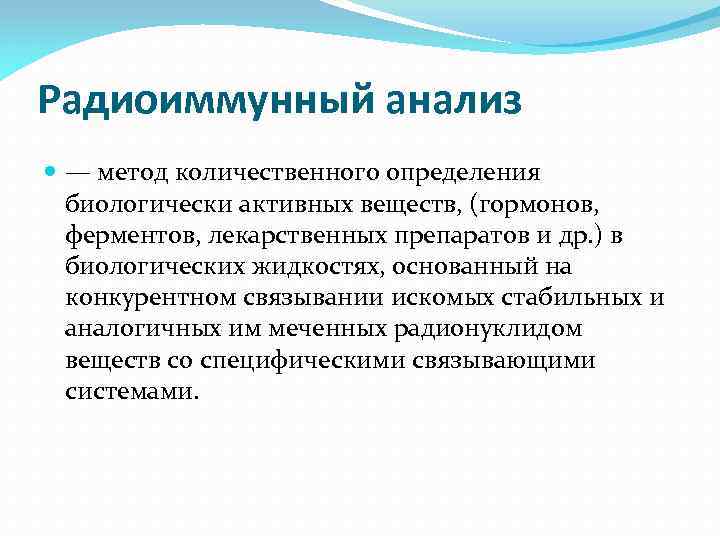 Радиоиммунный анализ

— метод количественного определения биологически активных веществ, (гормонов, ферментов, лекарственных препаратов и др.) в биологических жидкостях, основанный на конкурентном связывании искомых стабильных и аналогичных им меченных радионуклидом веществ со специфическими связывающими системами.